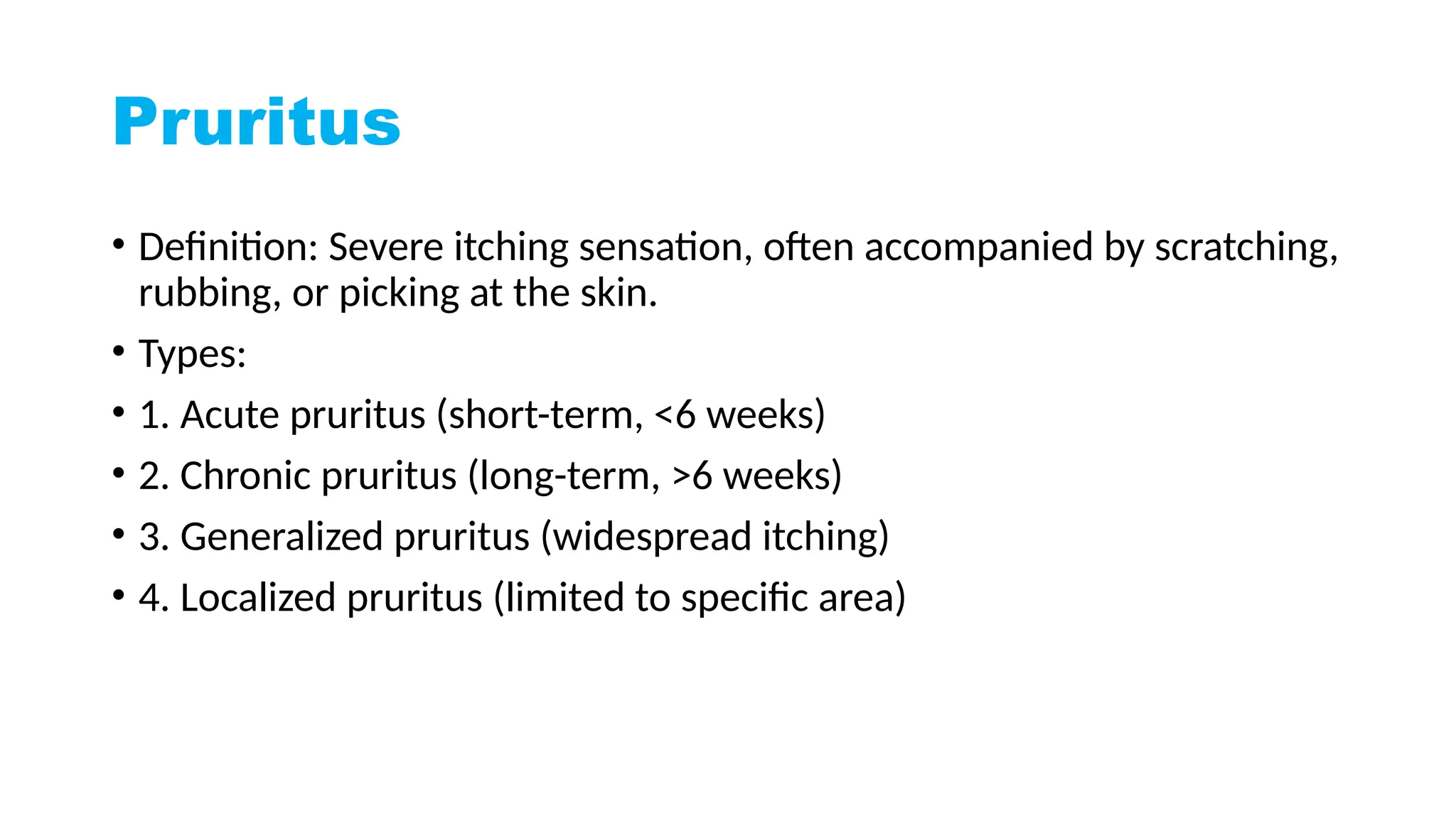 Pruritus

• Definition: Severe itching sensation, often accompanied by scratching, rubbing, or picking at the skin.

• Types:

• 1. Acute pruritus (short-term, <6 weeks)

• 2. Chronic pruritus (long-term, >6 weeks)

• 3. Generalized pruritus (widespread itching)

• 4. Localized pruritus (limited to specific area)